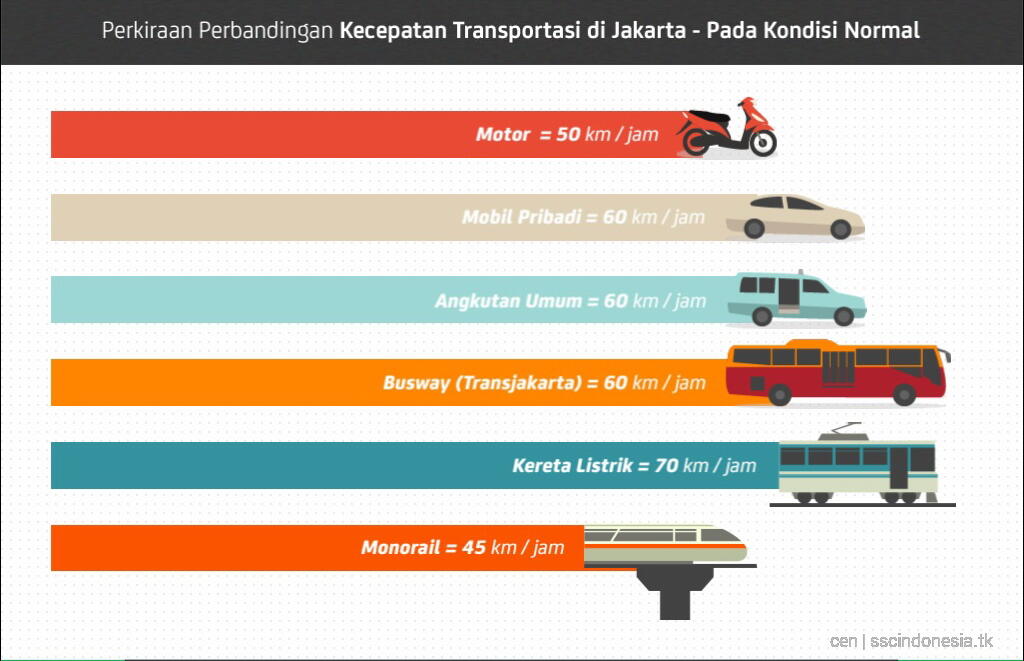 Perkiraan Perbandingan Kecepatan Transportasi di Jakarta - Pada Kondisi Normal

Motor = 50 km / jam

Mobil Pribadi = 60 km / jam

Angkutan Umum = 60 km / jam

Busway (Transjakarta) = 60 km / jam

Kereta Listrik = 70 km / jam

Monorail = 45 km / jam

cen | sscindonesia.tk